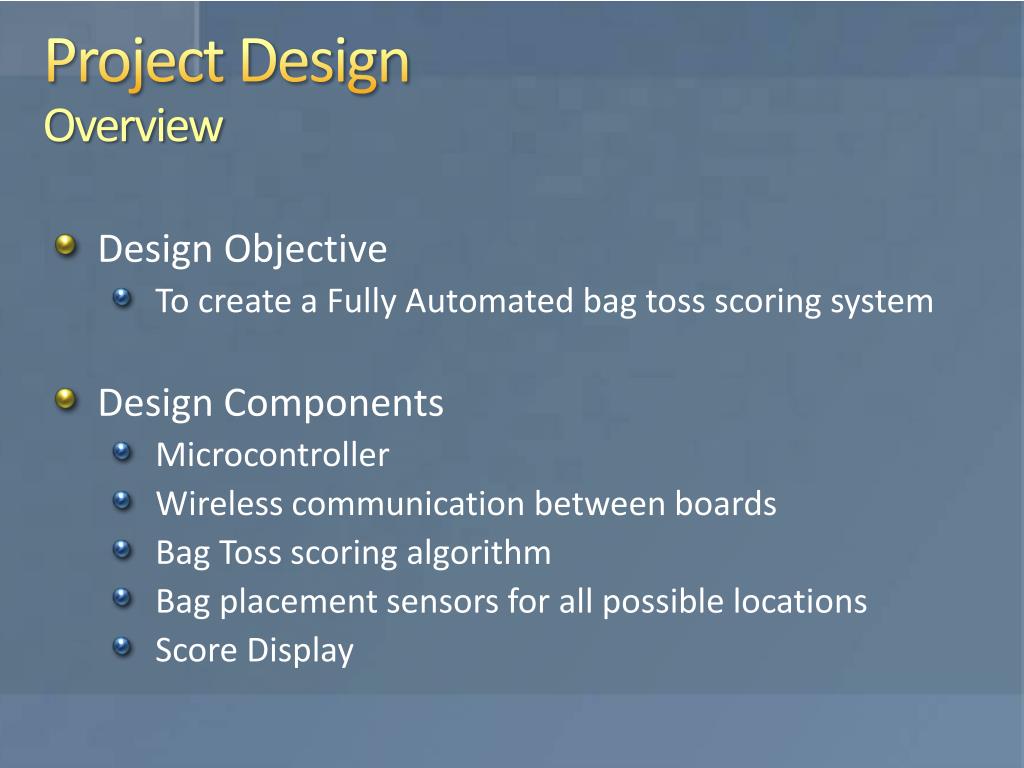 Project Design
Overview

Design Objective
To create a Fully Automated bag toss scoring system

Design Components
Microcontroller
Wireless communication between boards
Bag Toss scoring algorithm
Bag placement sensors for all possible locations
Score Display